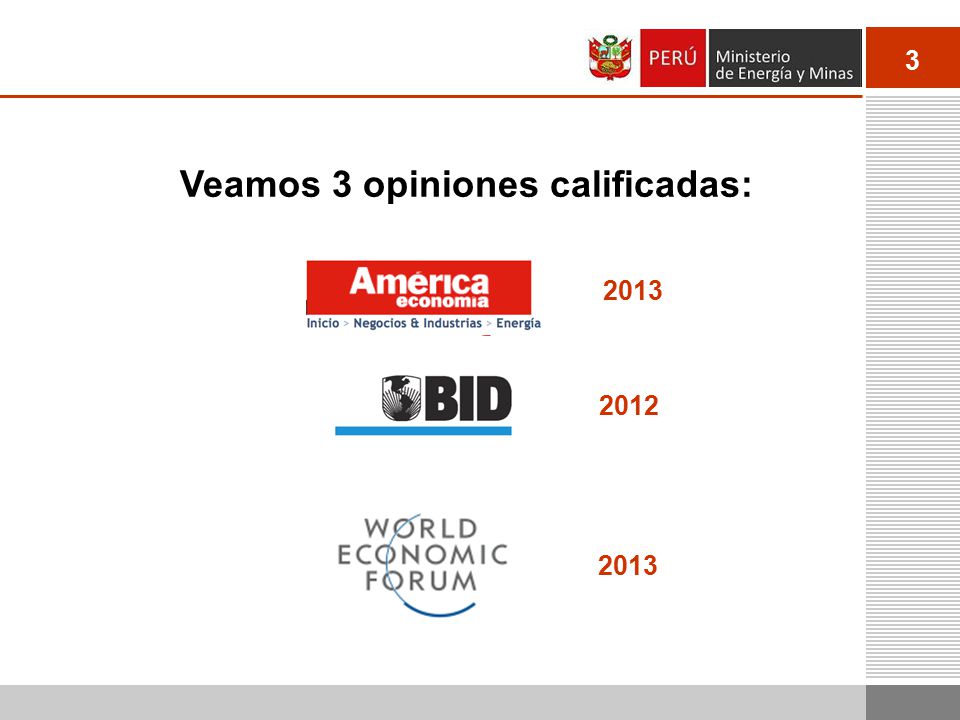 PERÚ Ministerio de Energía y Minas

3

Veamos 3 opiniones calificadas:

América economía
Inicio > Negocios & Industrias > Energía

2013

BID

2012

WORLD ECONOMIC FORUM

2013